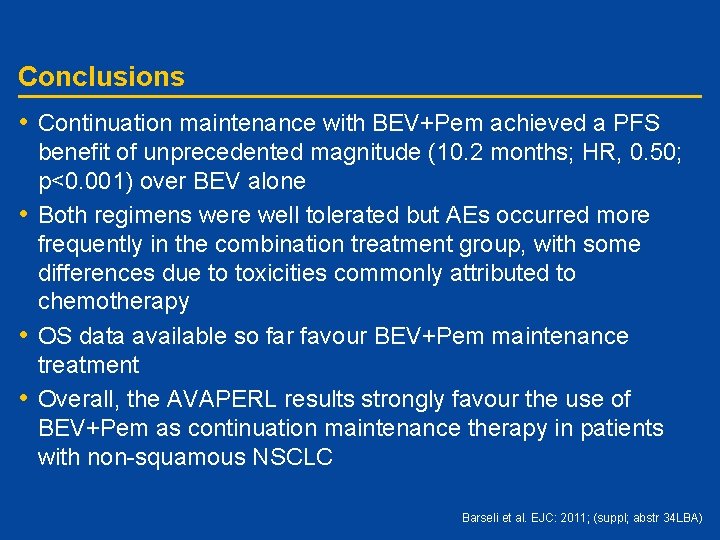 Conclusions

• Continuation maintenance with BEV+Pem achieved a PFS benefit of unprecedented magnitude (10.2 months; HR, 0.50; p<0.001) over BEV alone

• Both regimens were well tolerated but AEs occurred more frequently in the combination treatment group, with some differences due to toxicities commonly attributed to chemotherapy

• OS data available so far favour BEV+Pem maintenance treatment

• Overall, the AVAPERL results strongly favour the use of BEV+Pem as continuation maintenance therapy in patients with non-squamous NSCLC

Barseli et al. EJC: 2011; (suppl; abstr 34LBA)